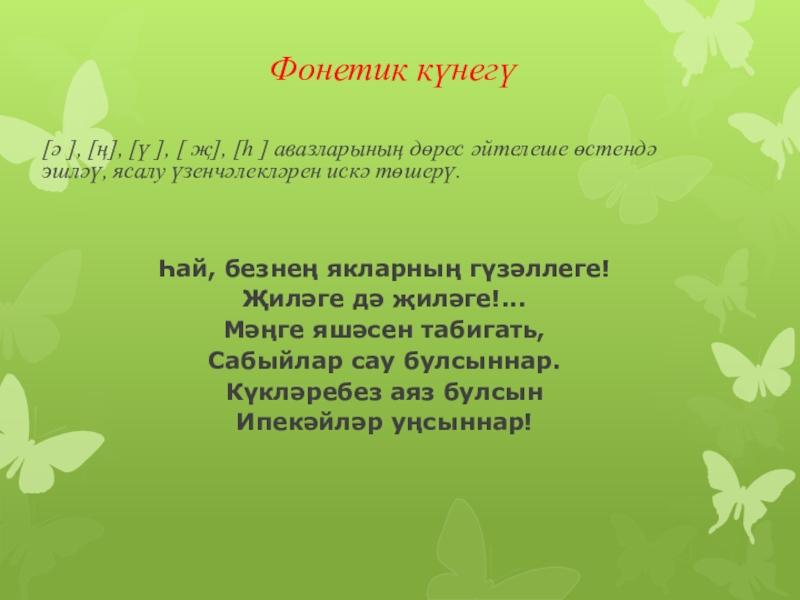 Фонетик күнегү

[ә ], [ң], [ү ], [ җ], [һ ] авазларының дөрес әйтелеше өстендә эшләү, ясалу үзенчәлекләрен искә төшерү.

Һай, безнең якларның гүзәллеге!
Җиләге дә җиләге!...
Мәңге яшәсен табигать,
Сабыйлар сау булсыннар.
Күкләребез аяз булсын
Ипекәйләр уңсыннар!